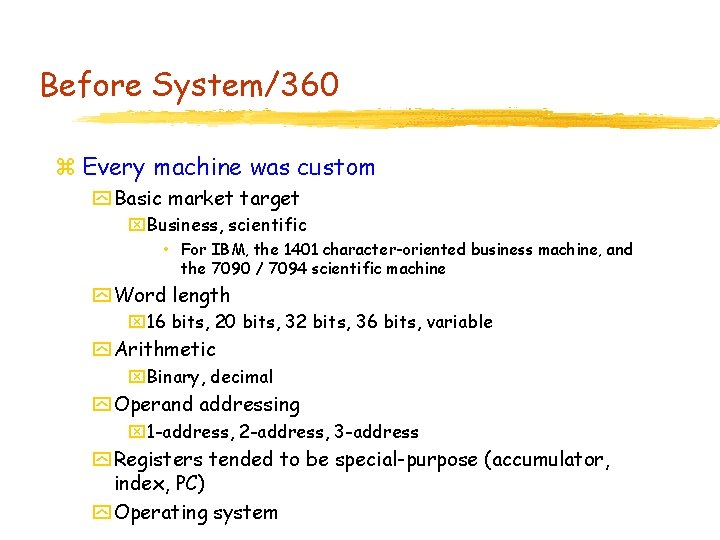 Before System/360

Every machine was custom

Basic market target

Business, scientific

• For IBM, the 1401 character-oriented business machine, and the 7090 / 7094 scientific machine

Word length

16 bits, 20 bits, 32 bits, 36 bits, variable

Arithmetic

Binary, decimal

Operand addressing

1-address, 2-address, 3-address

Registers tended to be special-purpose (accumulator, index, PC)

Operating system